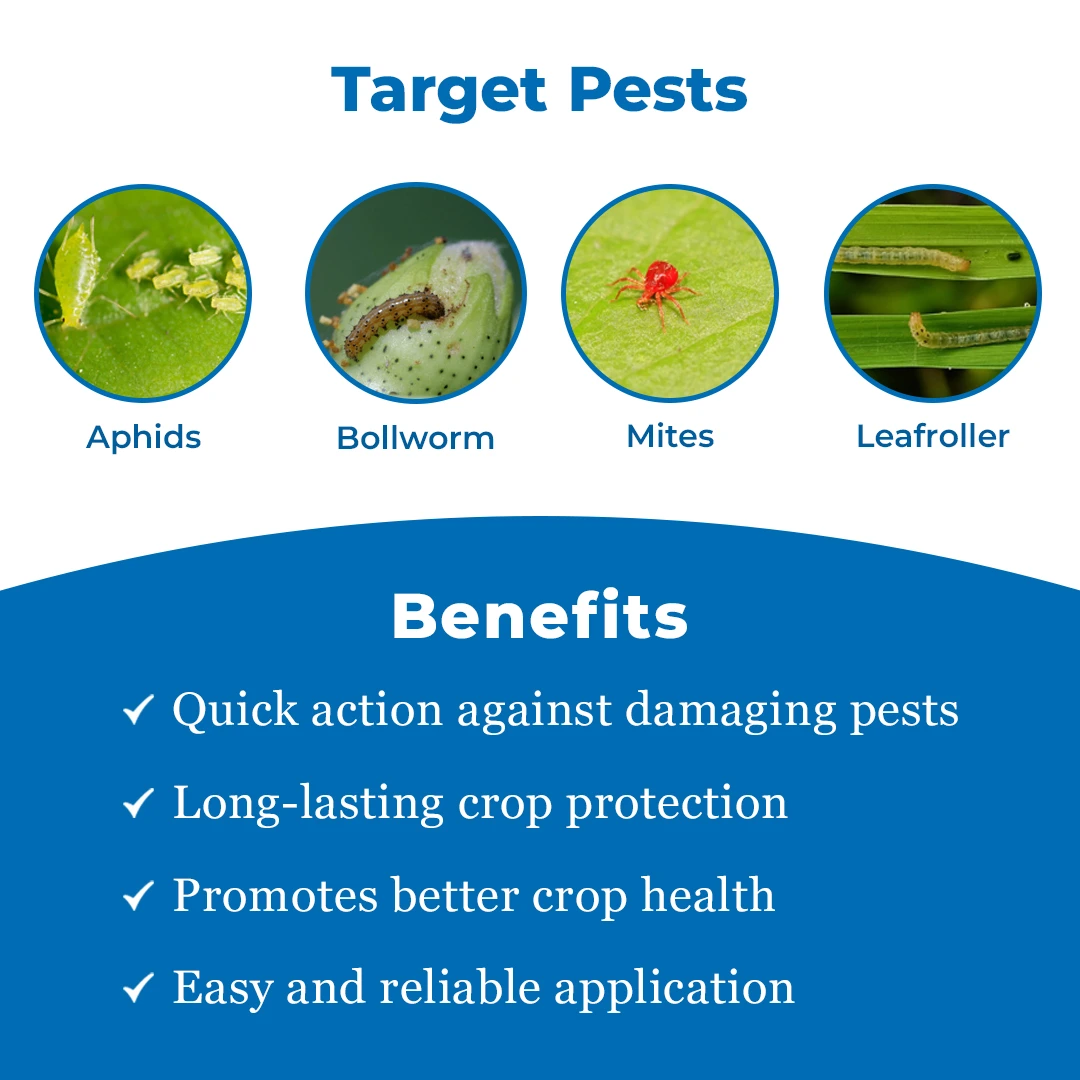 Target Pests

Aphids

Bollworm

Mites

Leafroller

Benefits

✓ Quick action against damaging pests

✓ Long-lasting crop protection

✓ Promotes better crop health

✓ Easy and reliable application